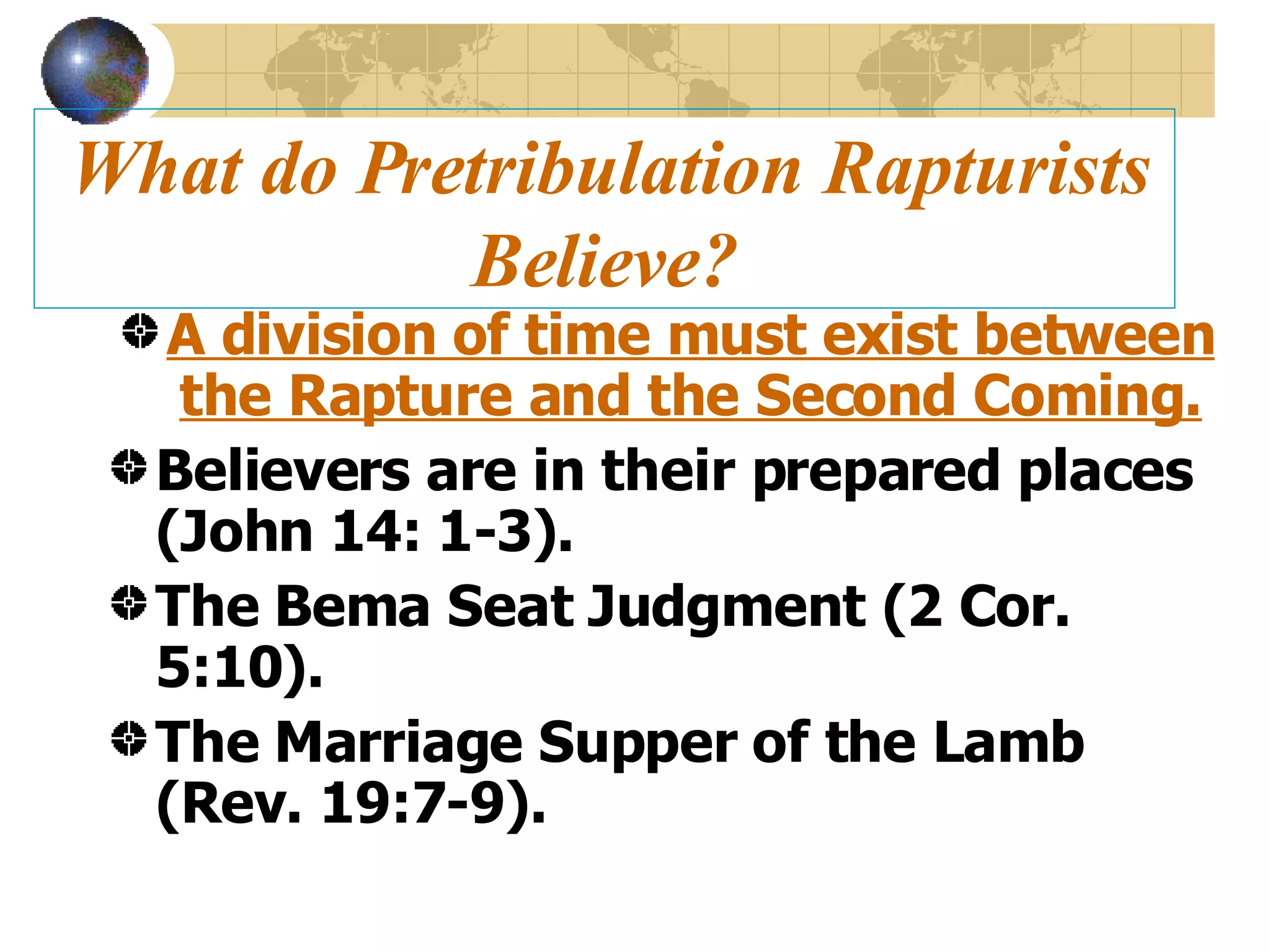 What do Pretribulation Rapturists Believe?

A division of time must exist between the Rapture and the Second Coming.

Believers are in their prepared places (John 14: 1-3).

The Bema Seat Judgment (2 Cor. 5:10).

The Marriage Supper of the Lamb (Rev. 19:7-9).